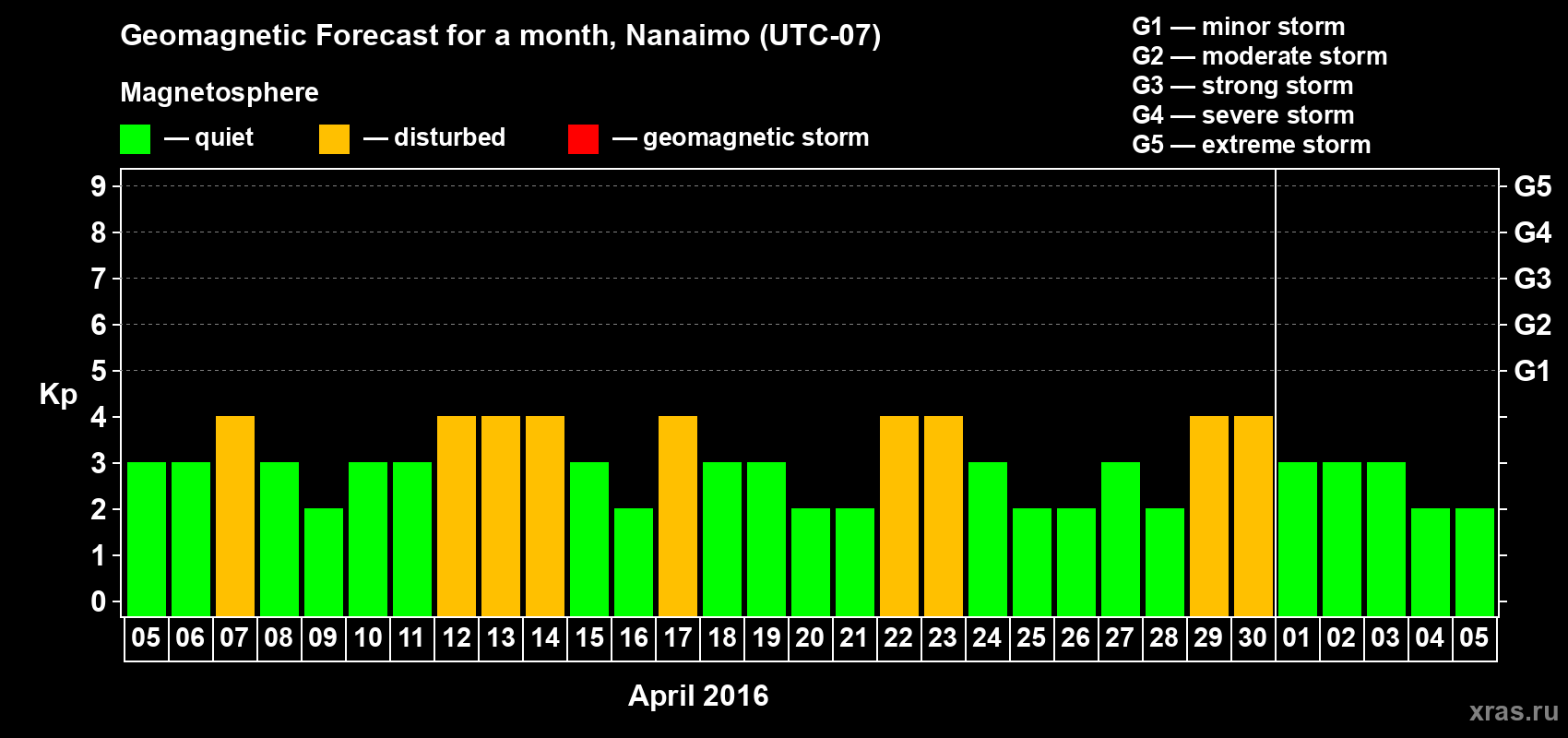 Geomagnetic Forecast for a month, Nanaimo (UTC-07)

Magnetosphere

— quiet — disturbed — geomagnetic storm

G1 — minor storm
G2 — moderate storm
G3 — strong storm
G4 — severe storm
G5 — extreme storm

Kp

9 8 7 6 5 4 3 2 1 0

G5 G4 G3 G2 G1

05 06 07 08 09 10 11 12 13 14 15 16 17 18 19 20 21 22 23 24 25 26 27 28 29 30 01 02 03 04 05

April 2016

xras.ru